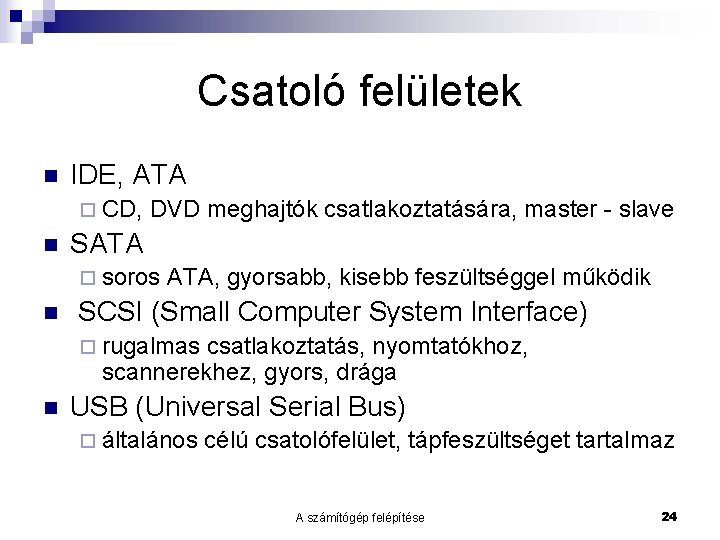 Csatoló felületek

- IDE, ATA
  - CD, DVD meghajtók csatlakoztatására, master - slave
- SATA
  - soros ATA, gyorsabb, kisebb feszültséggel működik
- SCSI (Small Computer System Interface)
  - rugalmas csatlakoztatás, nyomtatókhoz, scannerekhez, gyors, drága
- USB (Universal Serial Bus)
  - általános célú csatolófelület, tápfeszültséget tartalmaz

A számítógép felépítése

24